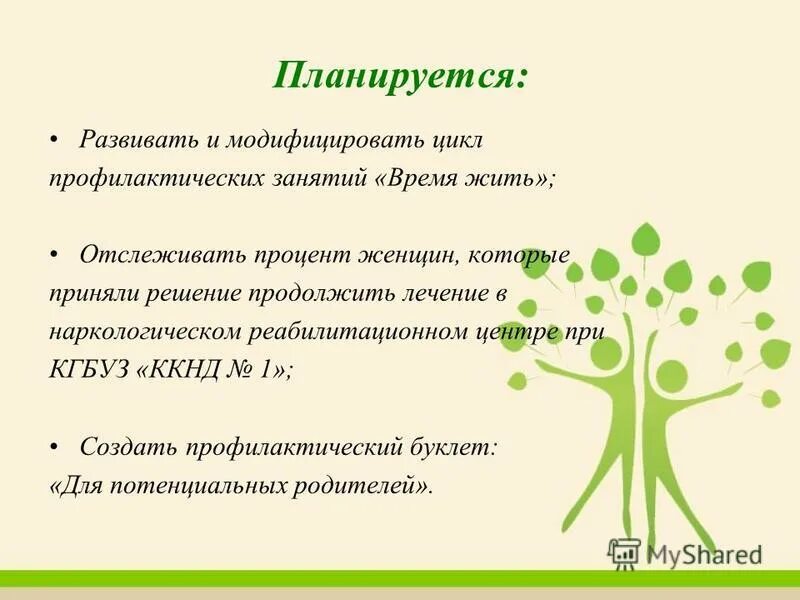 Планируется:

• Развивать и модифицировать цикл профилактических занятий «Время жить»;

• Отслеживать процент женщин, которые приняли решение продолжить лечение в наркологическом реабилитационном центре при КГБУЗ «ККНД № 1»;

• Создать профилактический буклет: «Для потенциальных родителей».

MyShared